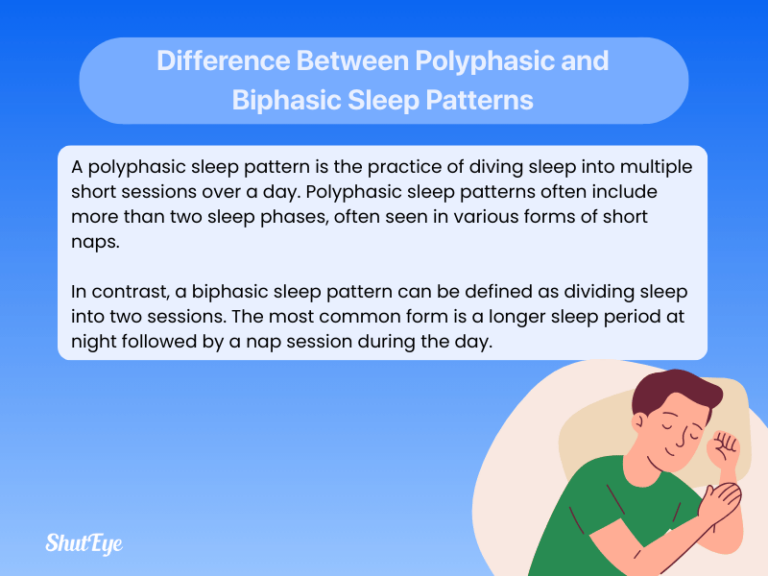 Difference Between Polyphasic and Biphasic Sleep Patterns

A polyphasic sleep pattern is the practice of diving sleep into multiple short sessions over a day. Polyphasic sleep patterns often include more than two sleep phases, often seen in various forms of short naps.

In contrast, a biphasic sleep pattern can be defined as dividing sleep into two sessions. The most common form is a longer sleep period at night followed by a nap session during the day.

ShutEye